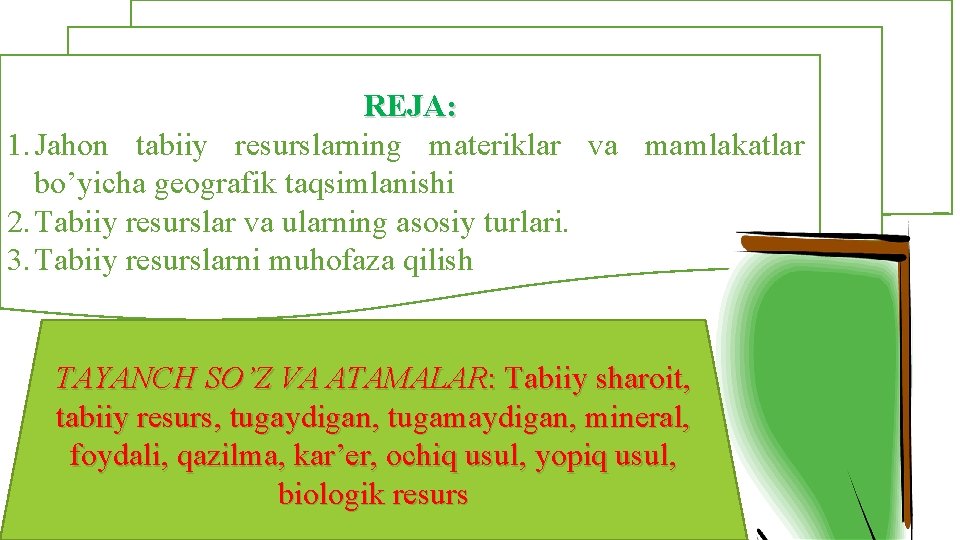 REJA:

1. Jahon tabiiy resurslarning materiklar va mamlakatlar bo'yicha geografik taqsimlanishi
2. Tabiiy resurslar va ularning asosiy turlari.
3. Tabiiy resurslarni muhofaza qilish

TAYANCH SO'Z VA ATAMALAR: Tabiiy sharoit, tabiiy resurs, tugaydigan, tugamaydigan, mineral, foydali, qazilma, kar'er, ochiq usul, yopiq usul, biologik resurs